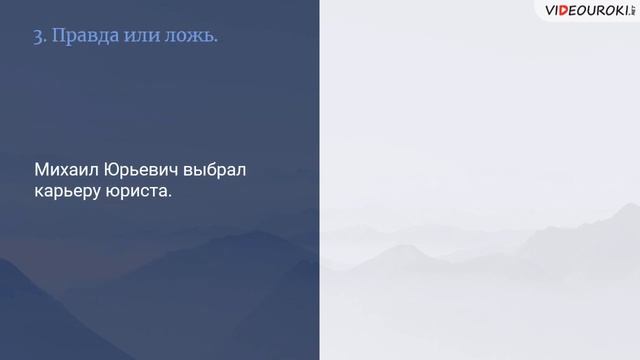 VIDEOUROKI.net

3. Правда или ложь.

Михаил Юрьевич выбрал карьеру юриста.